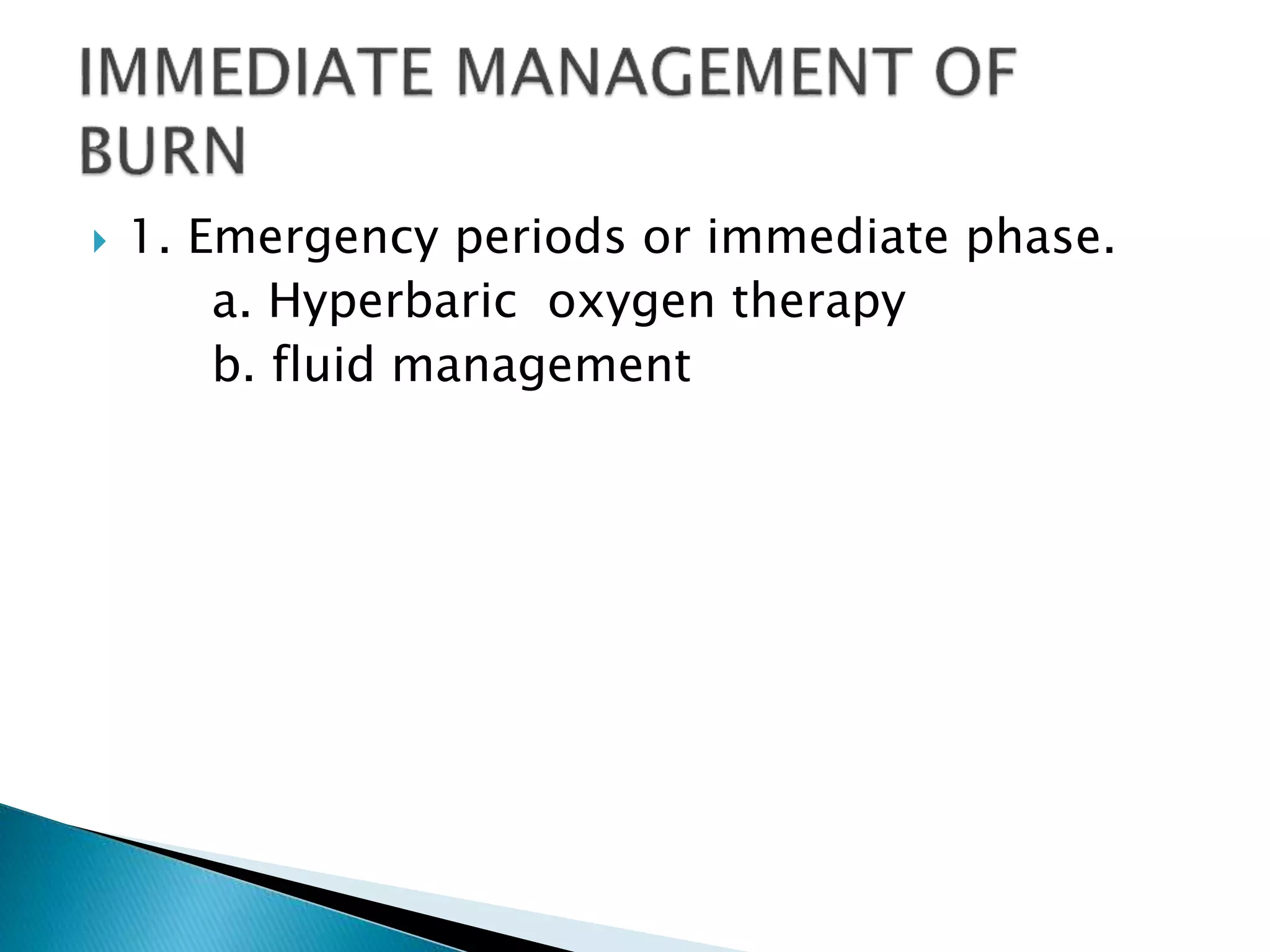 IMMEDIATE MANAGEMENT OF BURN

1. Emergency periods or immediate phase.
a. Hyperbaric oxygen therapy
b. fluid management